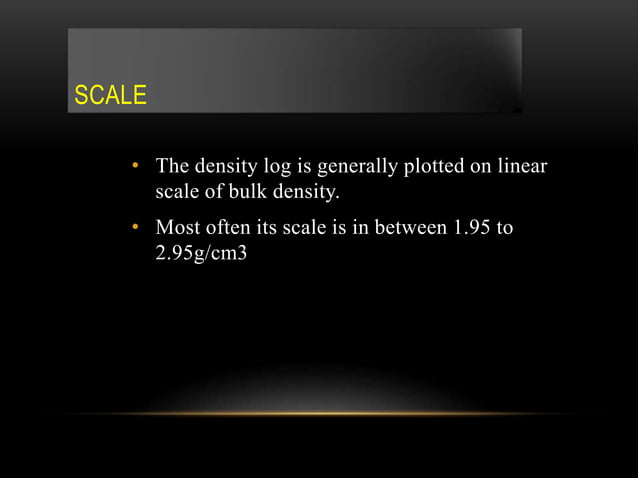 SCALE

• The density log is generally plotted on linear scale of bulk density.

• Most often its scale is in between 1.95 to 2.95g/cm3